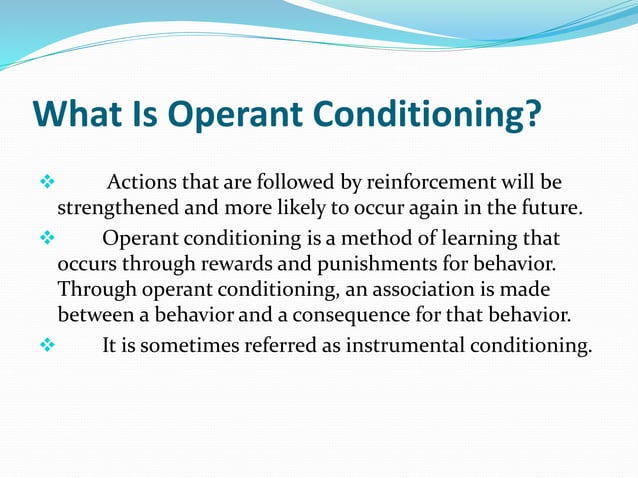 What Is Operant Conditioning?

❖ Actions that are followed by reinforcement will be strengthened and more likely to occur again in the future.

❖ Operant conditioning is a method of learning that occurs through rewards and punishments for behavior. Through operant conditioning, an association is made between a behavior and a consequence for that behavior.

❖ It is sometimes referred as instrumental conditioning.